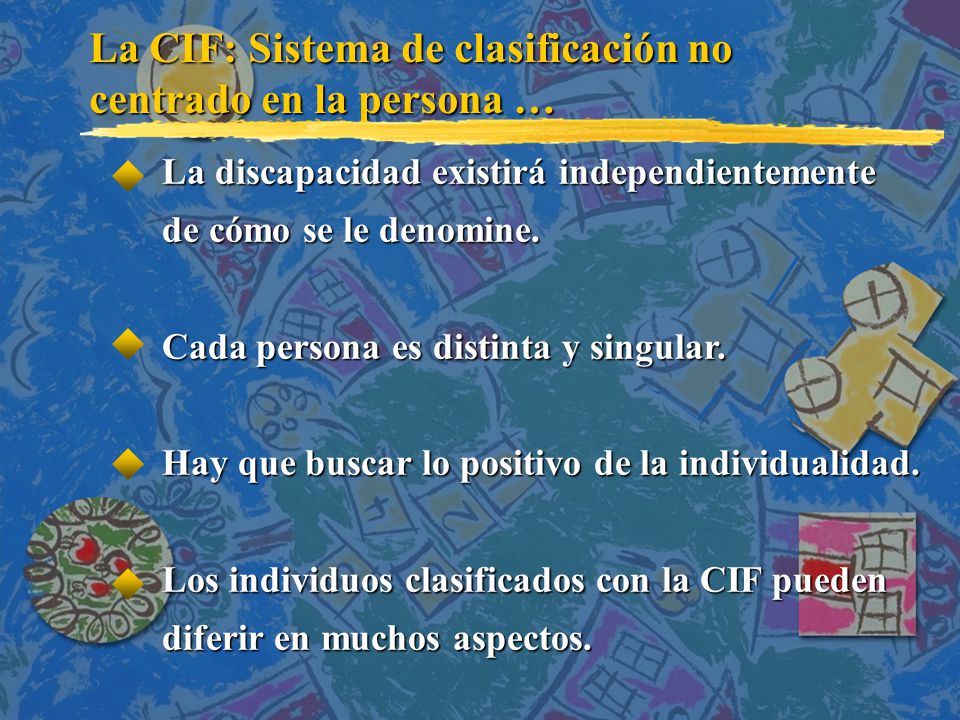 La CIF: Sistema de clasificación no centrado en la persona …

La discapacidad existirá independientemente de cómo se le denomine.

Cada persona es distinta y singular.

Hay que buscar lo positivo de la individualidad.

Los individuos clasificados con la CIF pueden diferir en muchos aspectos.